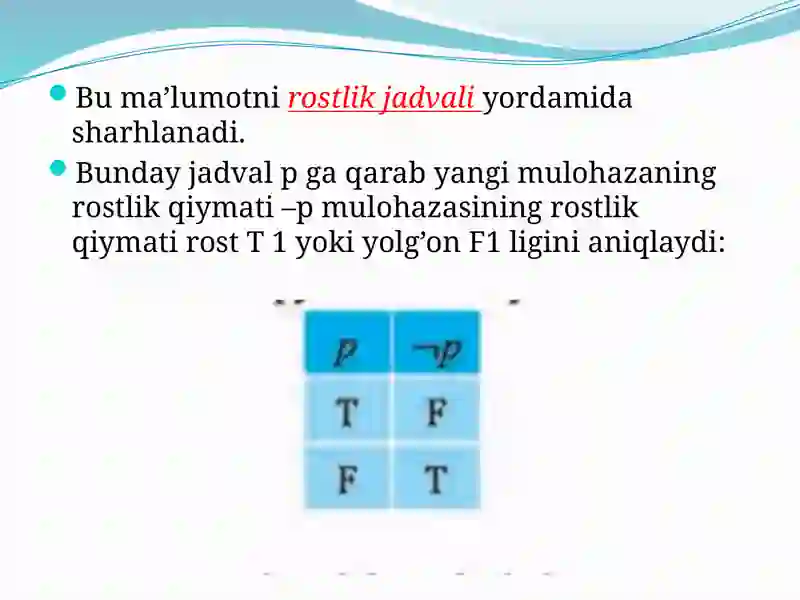 Bu ma’lumotni rostlik jadvali yordamida sharhlanadi.

Bunday jadval p ga qarab yangi mulohazaning rostlik qiymati –p mulohazasining rostlik qiymati rost T 1 yoki yolg’on F1 ligini aniqlaydi:

| $p$ | $\neg p$ |
|---|---|
| T | F |
| F | T |